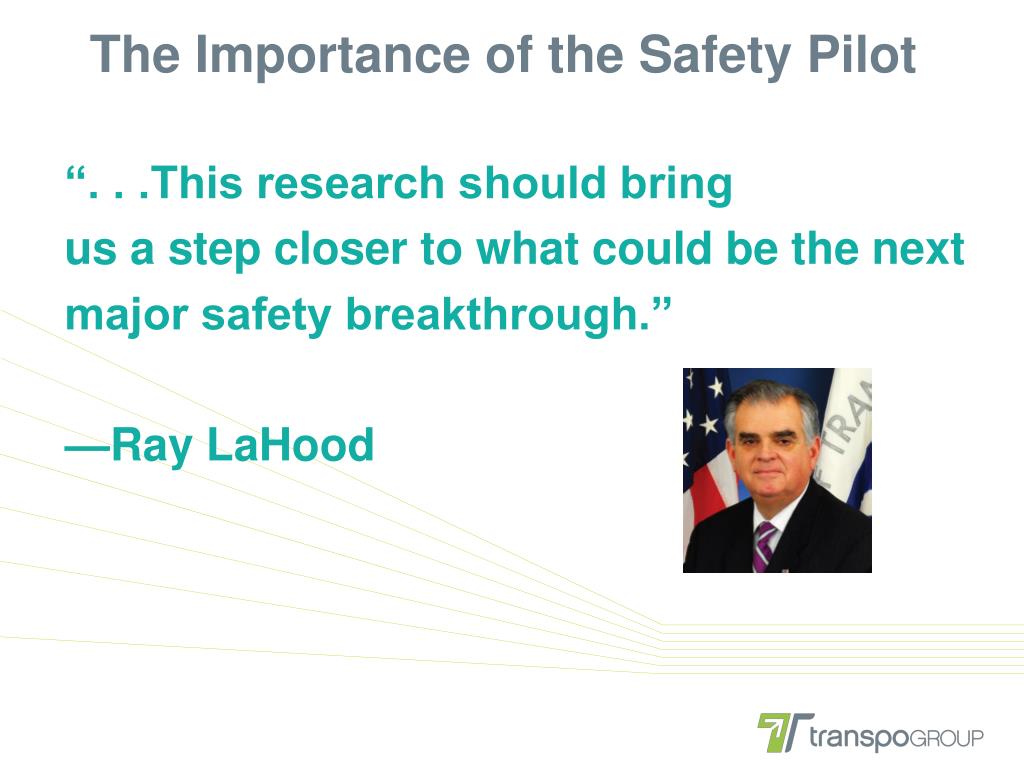 The Importance of the Safety Pilot

“. . .This research should bring us a step closer to what could be the next major safety breakthrough.”

—Ray LaHood

transpoGROUP